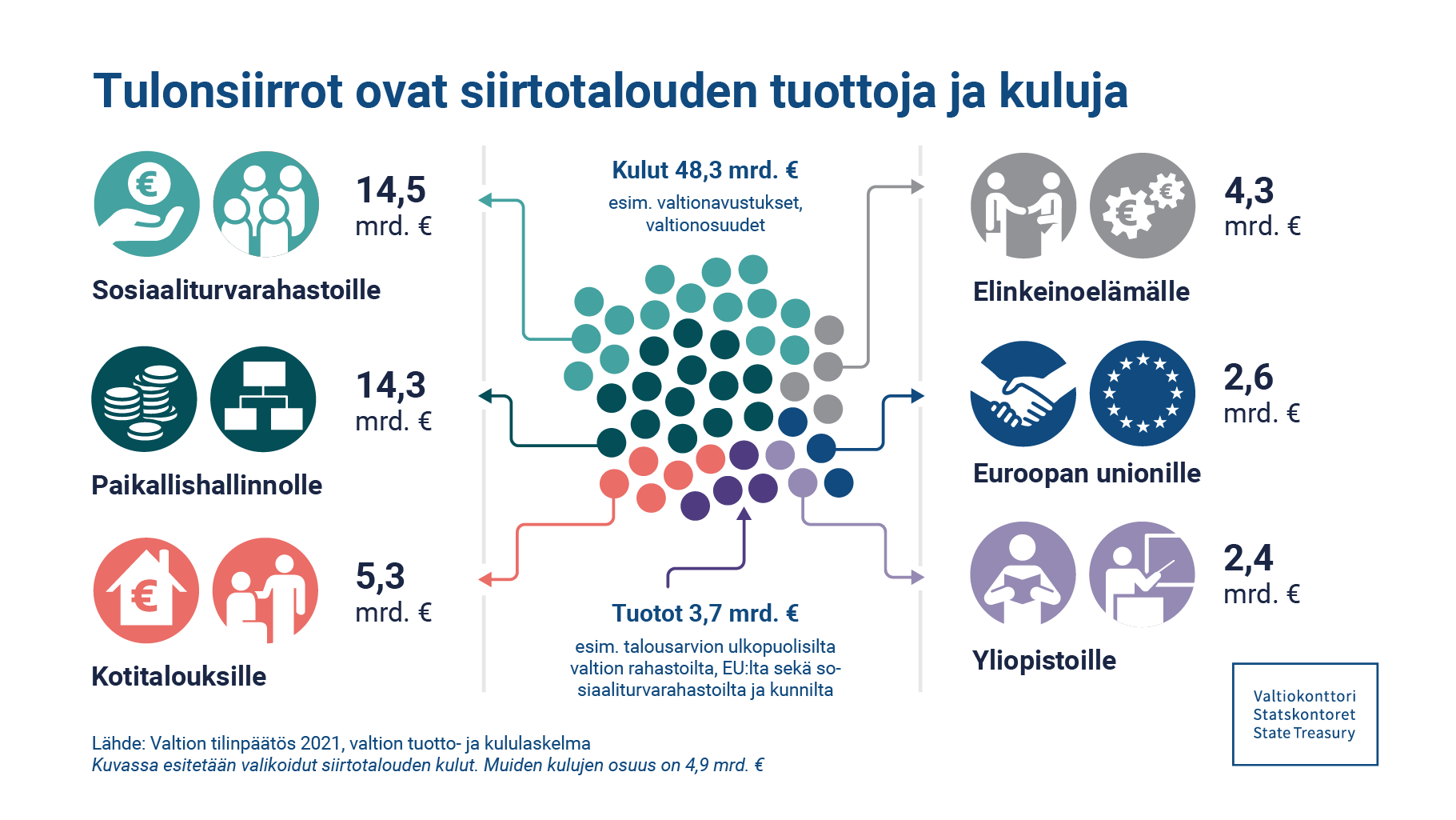 Tulonsiirrot ovat siirtotalouden tuottoja ja kuluja

14,5 mrd. €

Sosiaaliturvarahastoille

14,3 mrd. €

Paikallishallinnolle

5,3 mrd. €

Kotitalouksille

Kulut 48,3 mrd. €

esim. valtionavustukset, valtionosuudet

Tuotot 3,7 mrd. €

esim. talousarvion ulkopuolisilta valtion rahastoilta, EU:lta sekä sosiaaliturvarahastoilta ja kunnilta

4,3 mrd. €

Elinkeinoelämälle

2,6 mrd. €

Euroopan unionille

2,4 mrd. €

Yliopistoille

Valtiokonttori
Statskontoret
State Treasury

Lähde: Valtion tilinpäätös 2021, valtion tuotto- ja kululaskelma
Kuvassa esitetään valikoidut siirtotalouden kulut. Muiden kulujen osuus on 4,9 mrd. €